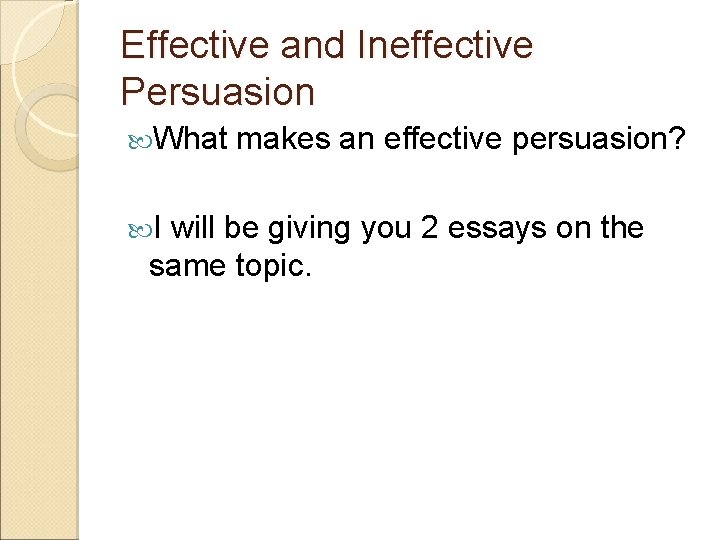 Effective and Ineffective Persuasion

What makes an effective persuasion?

I will be giving you 2 essays on the same topic.